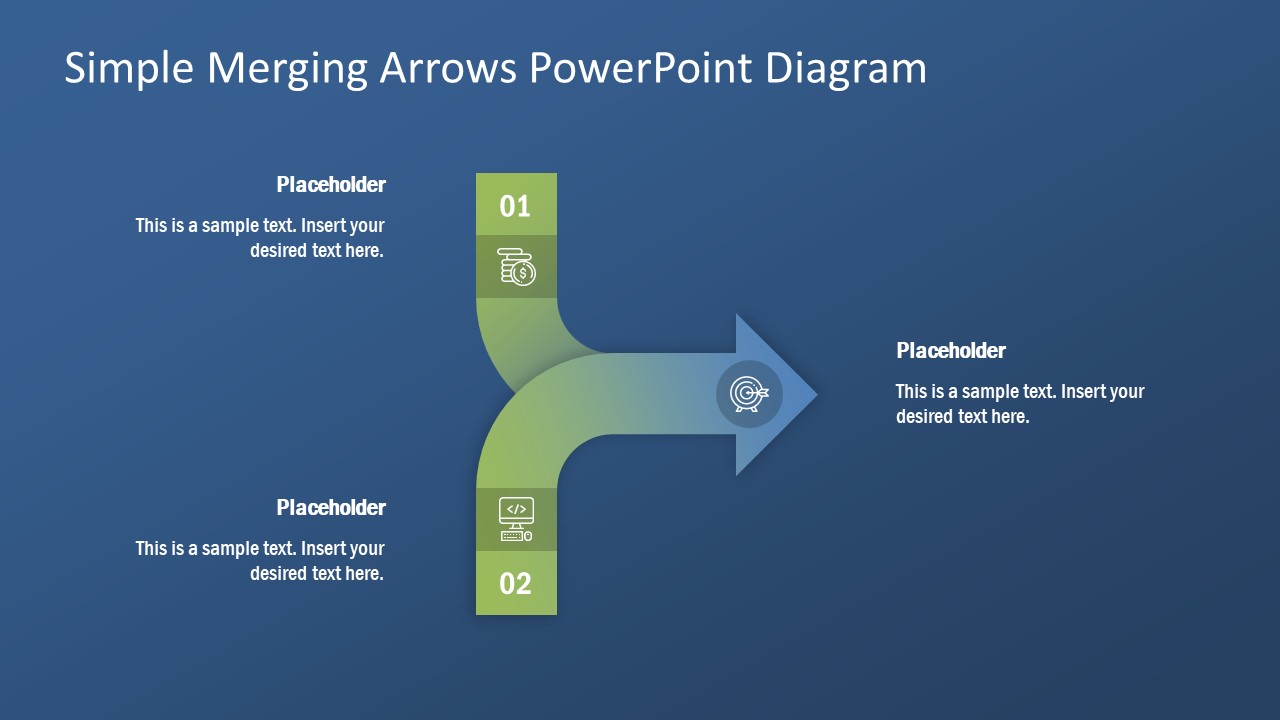 Simple Merging Arrows PowerPoint Diagram

Placeholder

This is a sample text. Insert your desired text here.

01

Placeholder

This is a sample text. Insert your desired text here.

Placeholder

This is a sample text. Insert your desired text here.

02